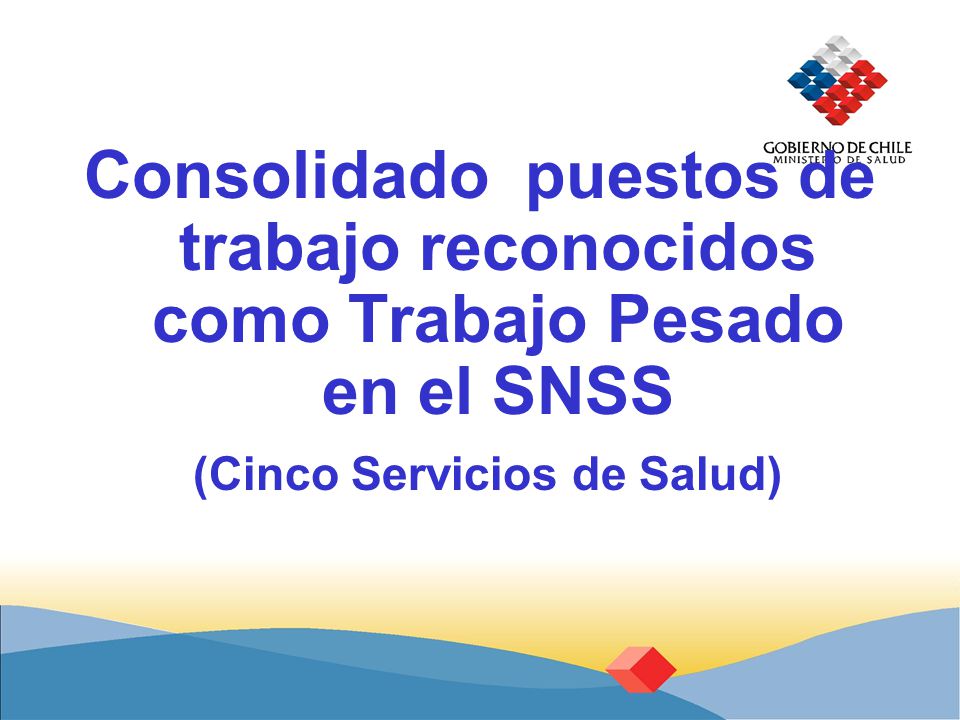 GOBIERNO DE CHILE
MINISTERIO DE SALUD

Consolidado puestos de trabajo reconocidos como Trabajo Pesado en el SNSS

(Cinco Servicios de Salud)